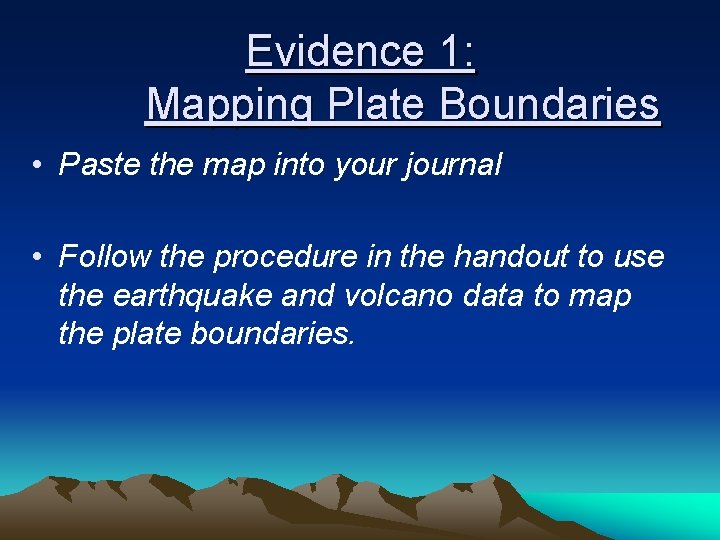 Evidence 1:
Mapping Plate Boundaries

• Paste the map into your journal

• Follow the procedure in the handout to use the earthquake and volcano data to map the plate boundaries.